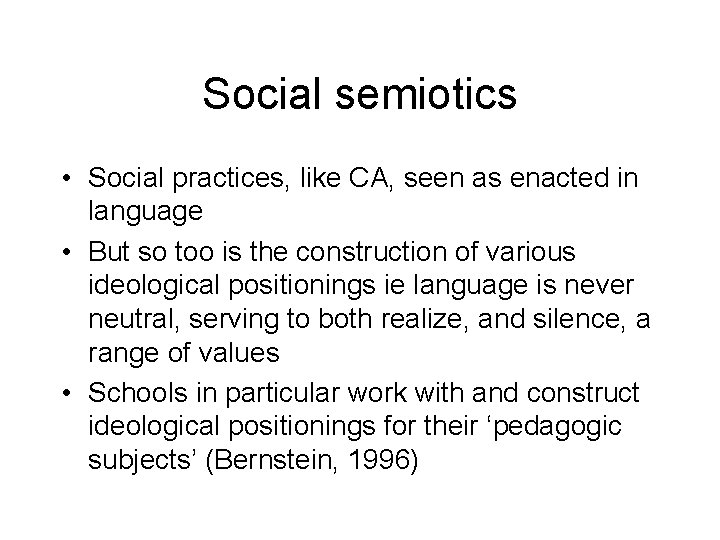 Social semiotics

• Social practices, like CA, seen as enacted in language
• But so too is the construction of various ideological positionings ie language is never neutral, serving to both realize, and silence, a range of values
• Schools in particular work with and construct ideological positionings for their ‘pedagogic subjects’ (Bernstein, 1996)